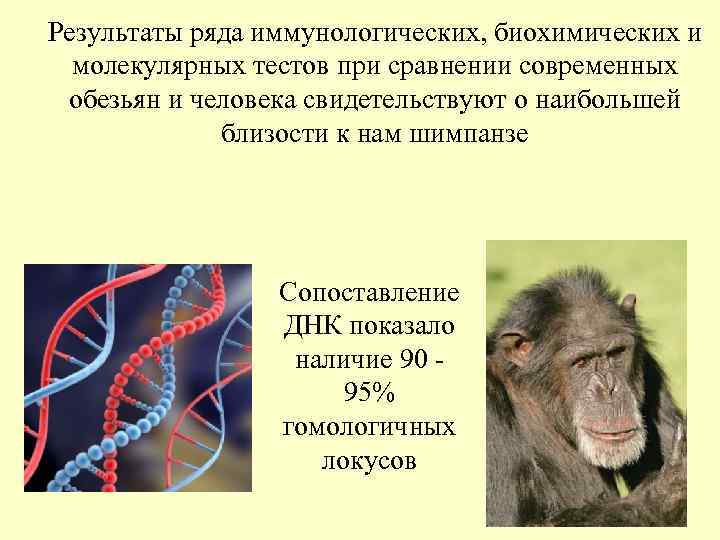 Результаты ряда иммунологических, биохимических и молекулярных тестов при сравнении современных обезьян и человека свидетельствуют о наибольшей близости к нам шимпанзе

Сопоставление ДНК показало наличие 90 - 95% гомологичных локусов